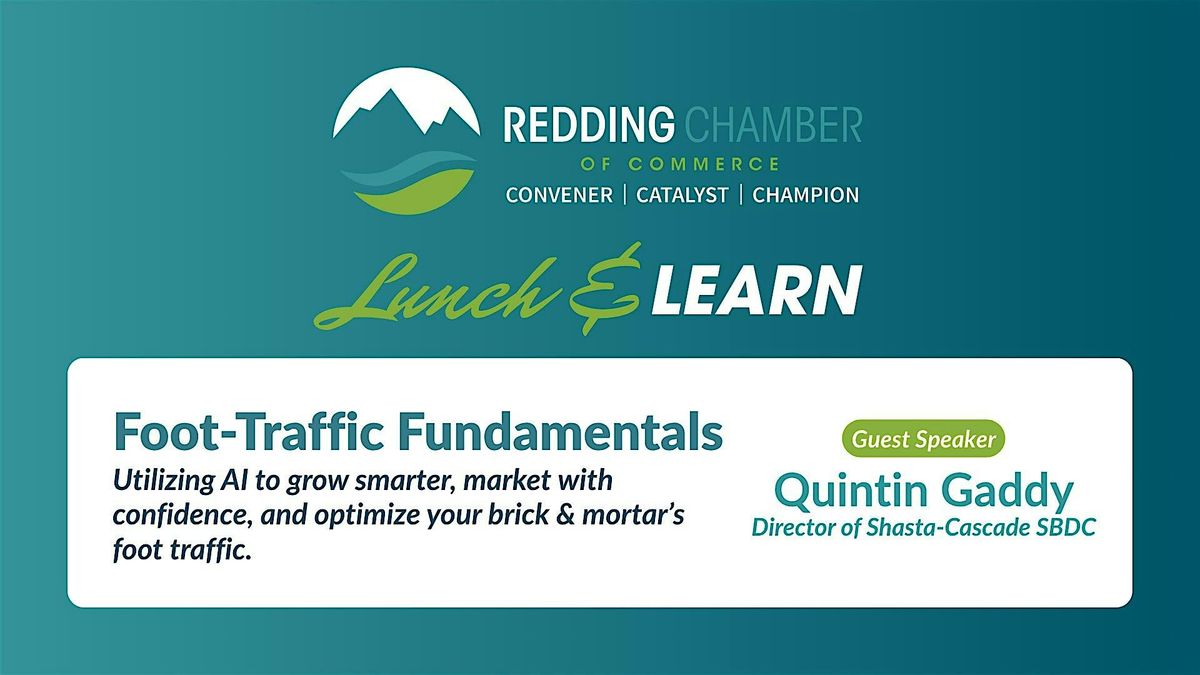 REDDING CHAMBER
OF COMMERCE
CONVENER | CATALYST | CHAMPION

Lunch & LEARN

Foot-Traffic Fundamentals
Utilizing AI to grow smarter, market with confidence, and optimize your brick & mortar's foot traffic.

Guest Speaker
Quintin Gaddy
Director of Shasta-Cascade SBDC